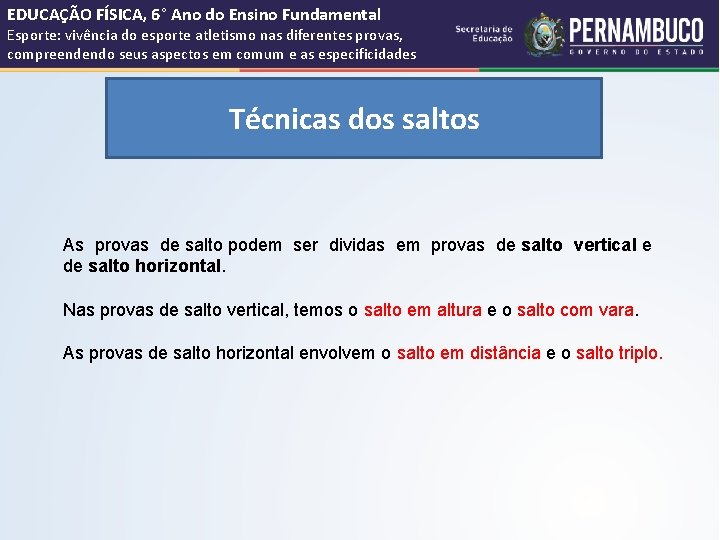 EDUCAÇÃO FÍSICA, 6° Ano do Ensino Fundamental
Esporte: vivência do esporte atletismo nas diferentes provas, compreendendo seus aspectos em comum e as especificidades

Secretaria de Educação

PERNAMBUCO
GOVERNO DO ESTADO

Técnicas dos saltos

As provas de salto podem ser dividas em provas de salto vertical e de salto horizontal.

Nas provas de salto vertical, temos o salto em altura e o salto com vara.

As provas de salto horizontal envolvem o salto em distância e o salto triplo.